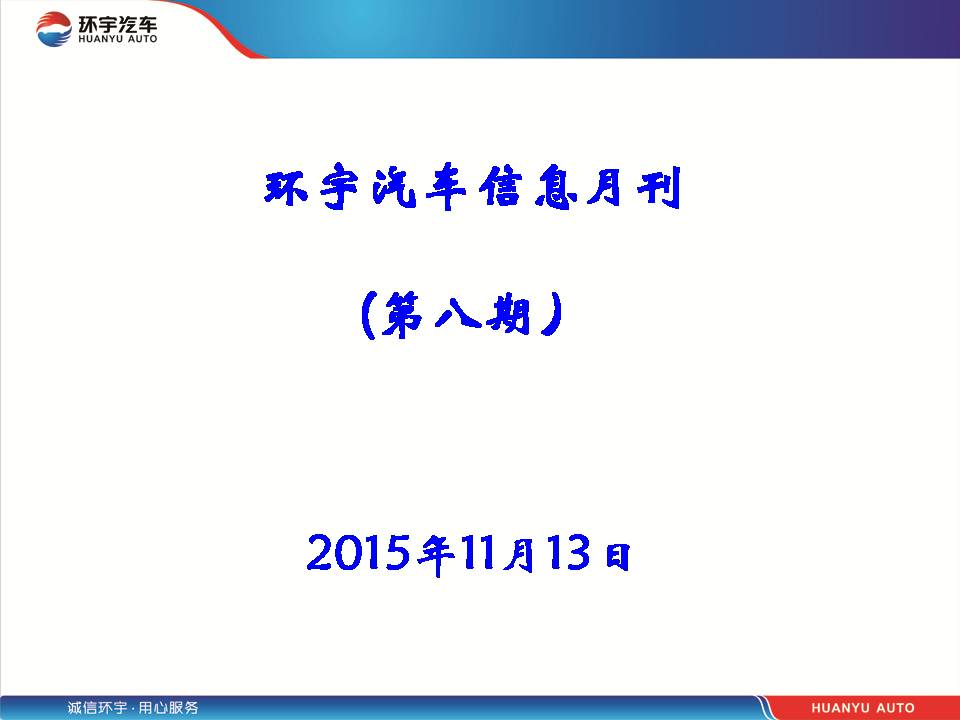 环宇汽车
HUANYU AUTO

环宇汽车信息月刊

（第八期）

2015年11月13日

诚信环宇·用心服务

HUANYU AUTO